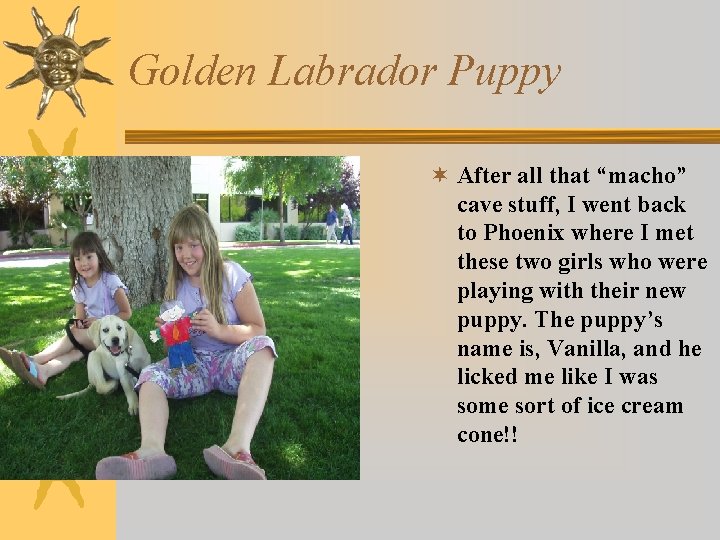 Golden Labrador Puppy

After all that “macho” cave stuff, I went back to Phoenix where I met these two girls who were playing with their new puppy. The puppy’s name is, Vanilla, and he licked me like I was some sort of ice cream cone!!